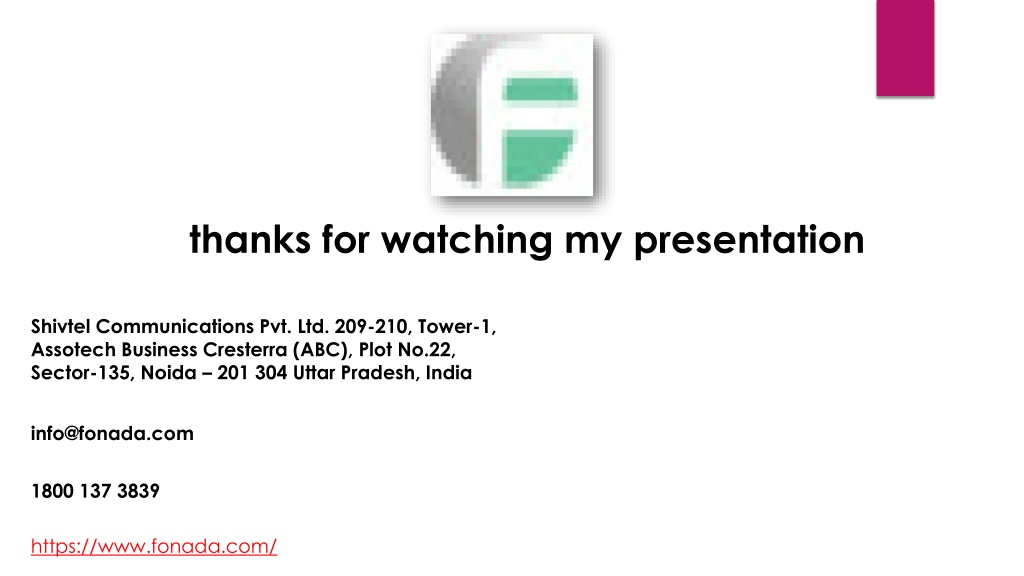 thanks for watching my presentation

Shivtel Communications Pvt. Ltd. 209-210, Tower-1, Assotech Business Cresterra (ABC), Plot No.22, Sector-135, Noida – 201 304 Uttar Pradesh, India

info@fonada.com

1800 137 3839

https://www.fonada.com/